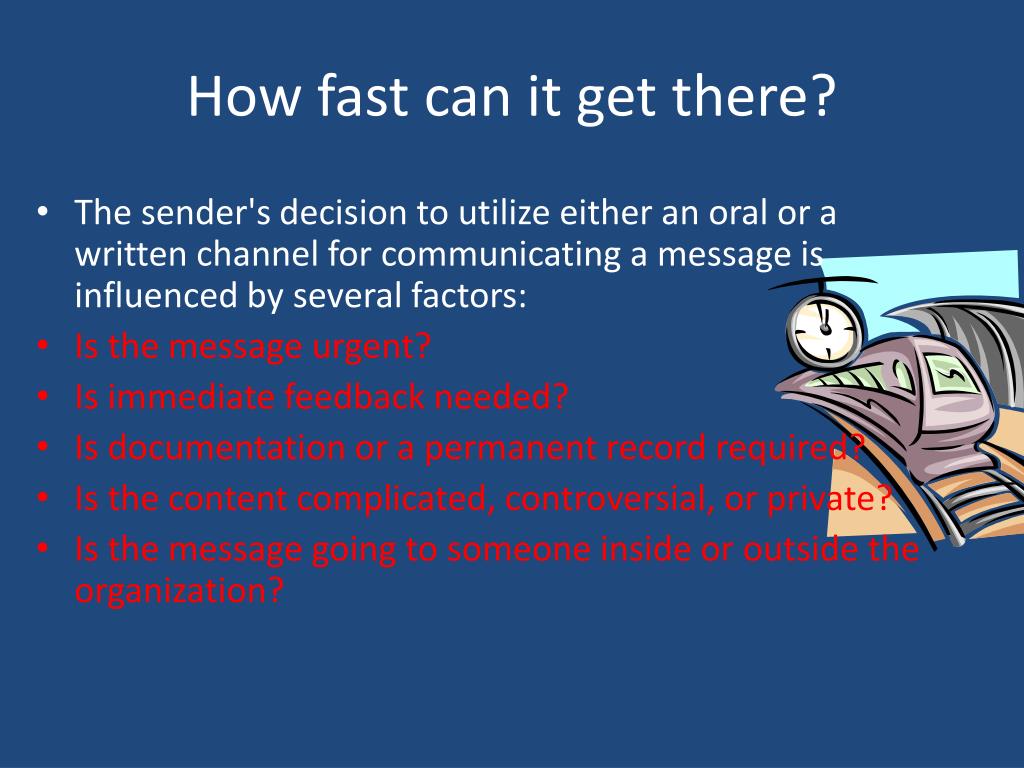 How fast can it get there?

• The sender's decision to utilize either an oral or a written channel for communicating a message is influenced by several factors:
• Is the message urgent?
• Is immediate feedback needed?
• Is documentation or a permanent record required?
• Is the content complicated, controversial, or private?
• Is the message going to someone inside or outside the organization?